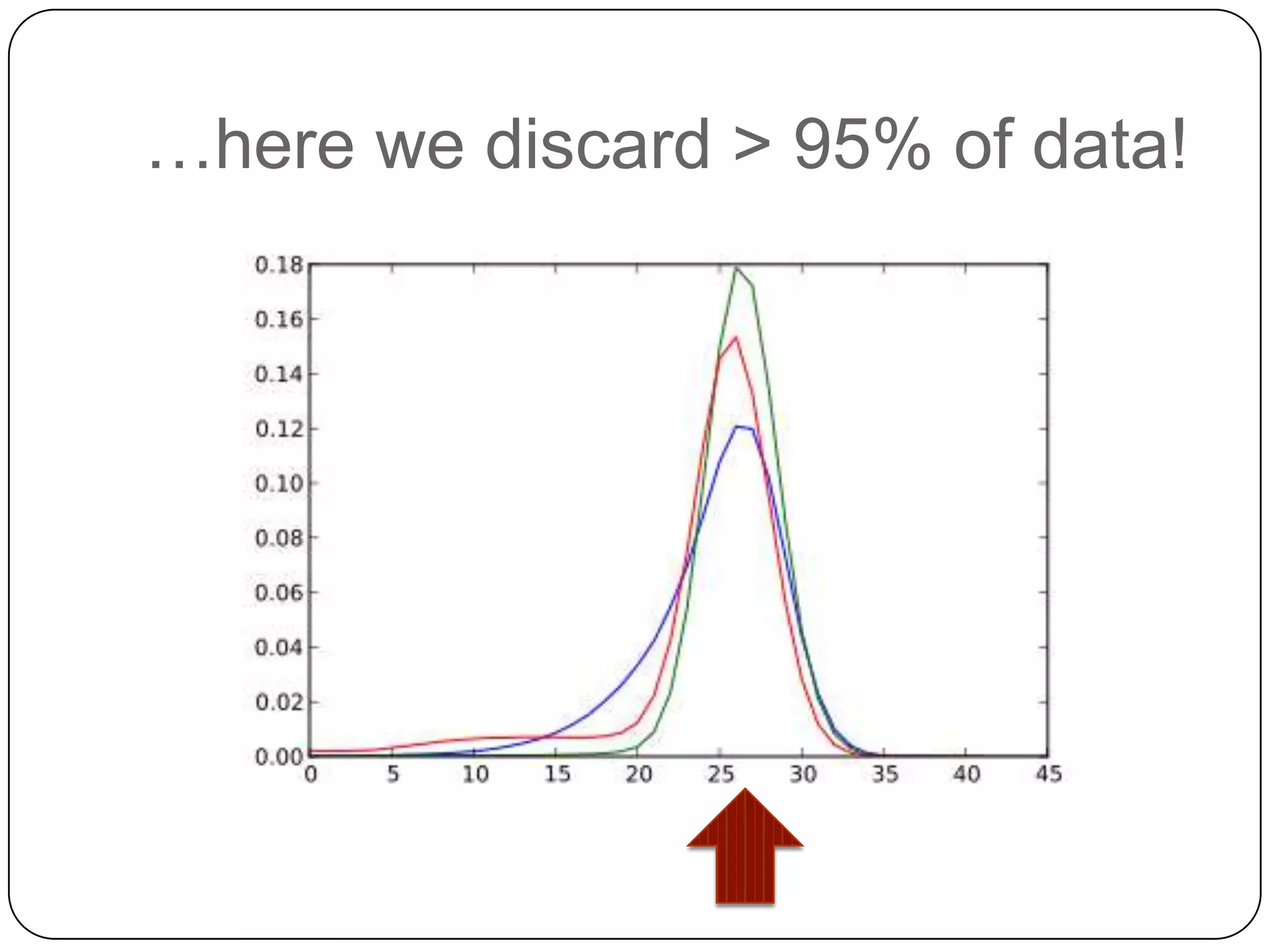 …here we discard > 95% of data!

0.18
0.16
0.14
0.12
0.10
0.08
0.06
0.04
0.02
0.00
0
5
10
15
20
25
30
35
40
45